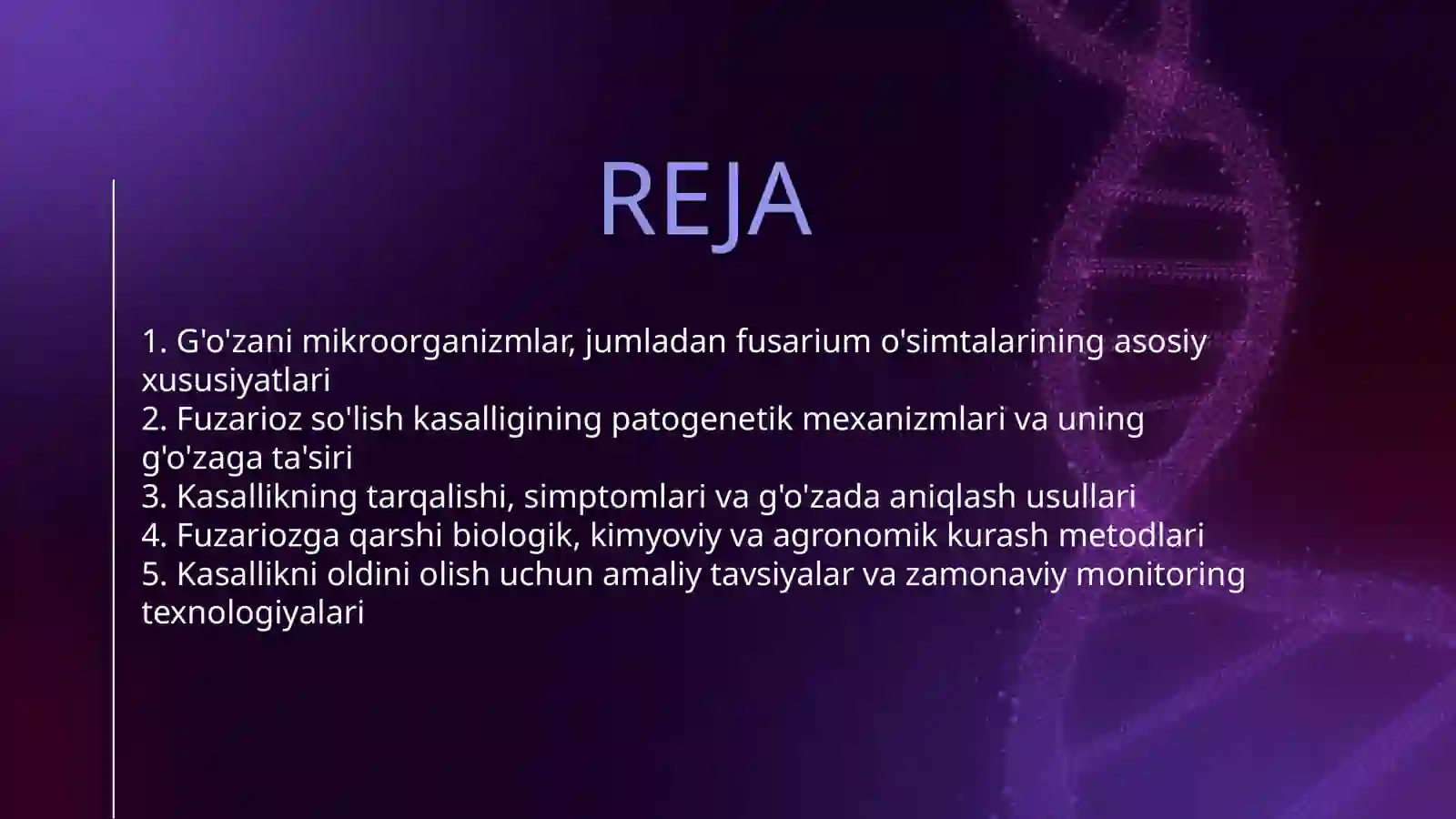 REJA

1. G'o'zani mikroorganizmlar, jumladan fusarium o'simtalarining asosiy xususiyatlari
2. Fuzarioz so'lish kasalligining patogenetik mexanizmlari va uning g'o'zaga ta'siri
3. Kasallikning tarqalishi, simptomlari va g'o'zada aniqlash usullari
4. Fuzariozga qarshi biologik, kimyoviy va agronomik kurash metodlari
5. Kasallikni oldini olish uchun amaliy tavsiyalar va zamonaviy monitoring texnologiyalari